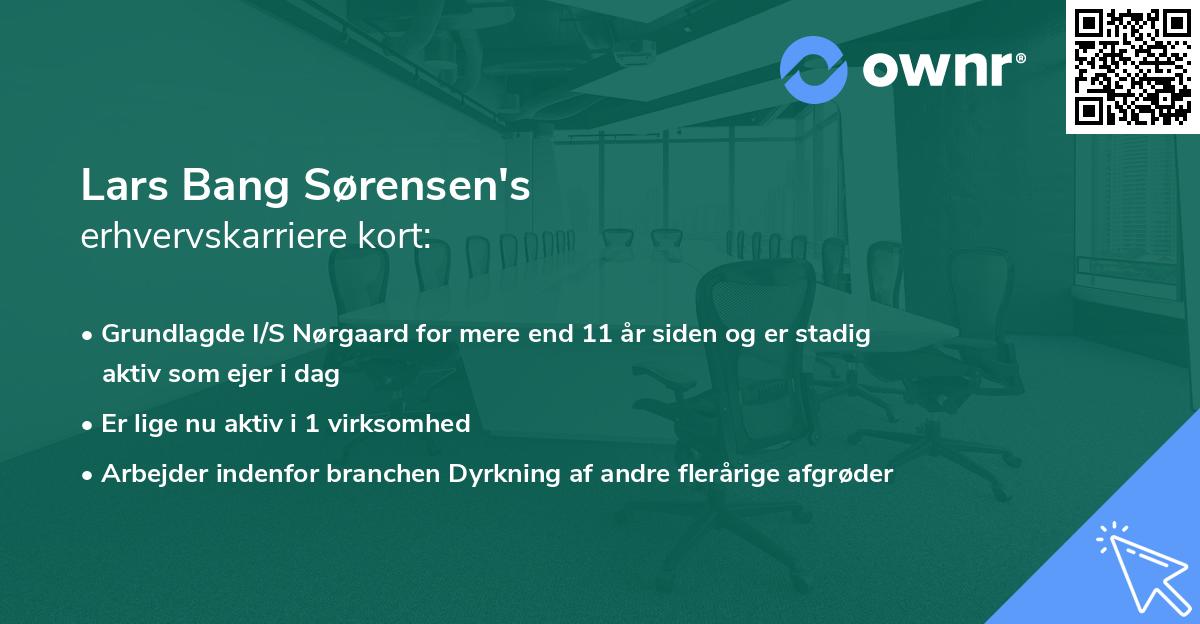 ownr®

Lars Bang Sørensen's
erhvervskarriere kort:

• Grundlagde I/S Nørgaard for mere end 11 år siden og er stadig aktiv som ejer i dag
• Er lige nu aktiv i 1 virksomhed
• Arbejder indenfor branchen Dyrkning af andre flerårige afgrøder